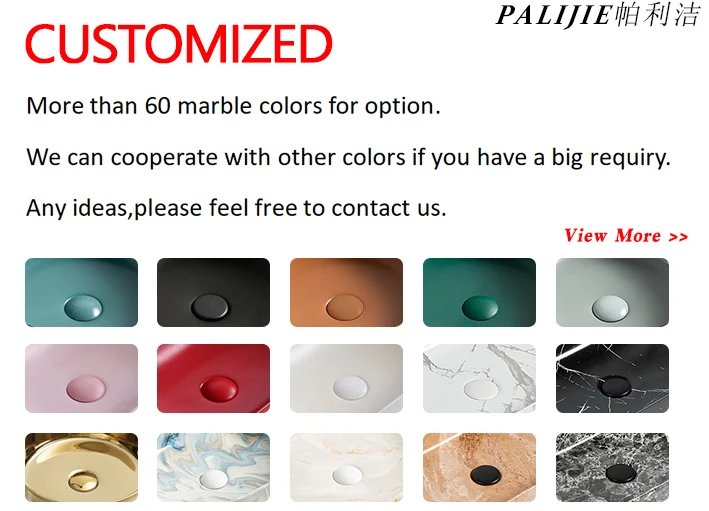 PALIJIE帕利洁

CUSTOMIZED

More than 60 marble colors for option.

We can cooperate with other colors if you have a big requiry.

Any ideas,please feel free to contact us.

View More >>